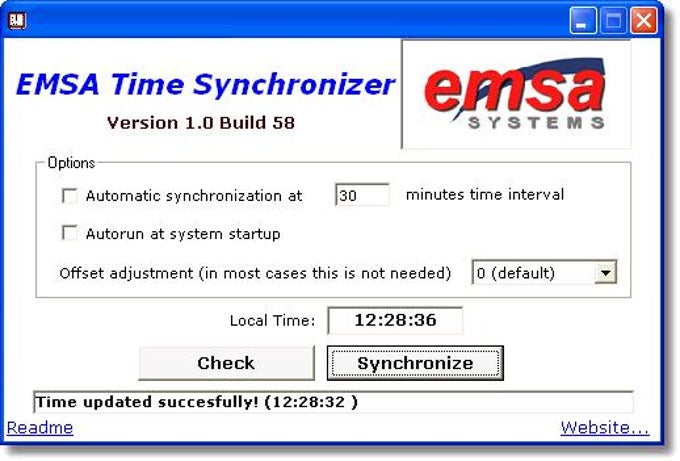 EMSA Time Synchronizer
Version 1.0 Build 58

emsa
SYSTEMS

Options
Automatic synchronization at 30 minutes time interval
Autorun at system startup
Offset adjustment (in most cases this is not needed) 0 (default)

Local Time: 12:28:36

Check
Synchronize

Time updated succesfully! (12:28:32 )

Readme
Website...